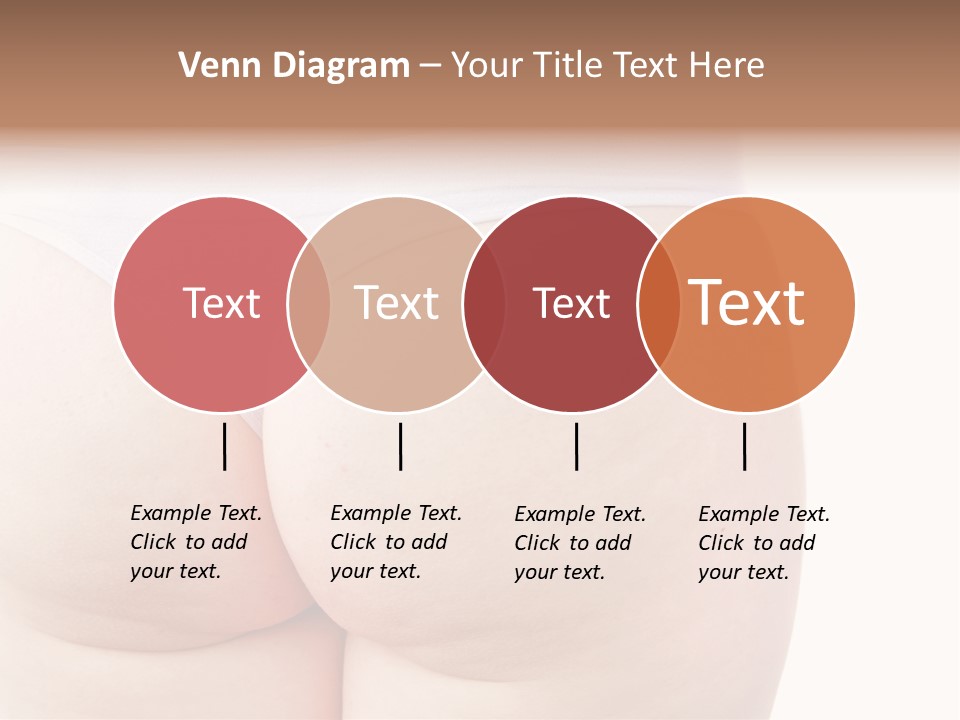 Venn Diagram – Your Title Text Here

Text

Text

Text

Text

Example Text. Click to add your text.

Example Text. Click to add your text.

Example Text. Click to add your text.

Example Text. Click to add your text.